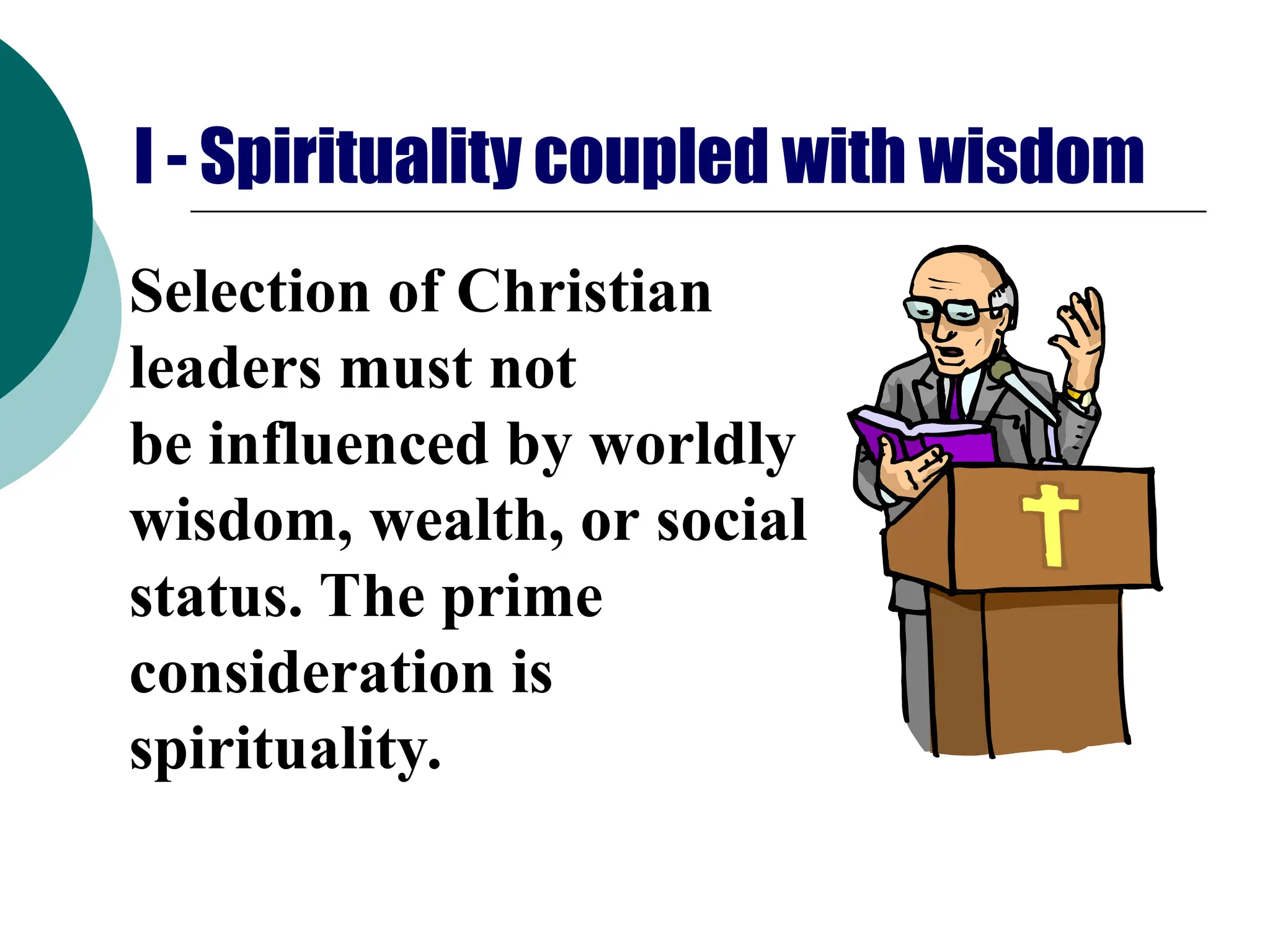 I - Spirituality coupled with wisdom

Selection of Christian leaders must not be influenced by worldly wisdom, wealth, or social status. The prime consideration is spirituality.